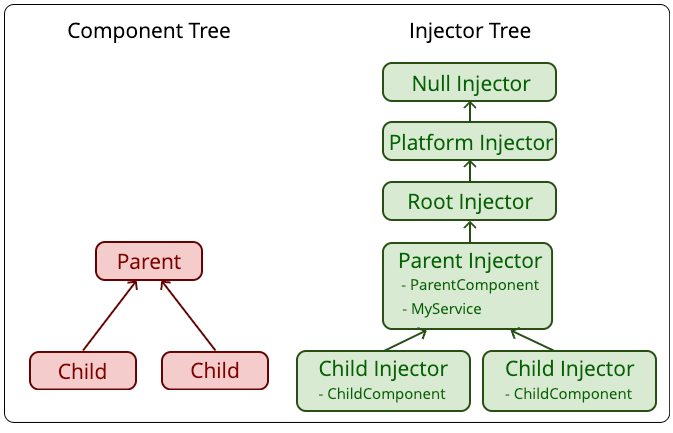 Component Tree

Parent

Child

Child

Injector Tree

Null Injector

Platform Injector

Root Injector

Parent Injector
- ParentComponent
- MyService

Child Injector
- ChildComponent

Child Injector
- ChildComponent